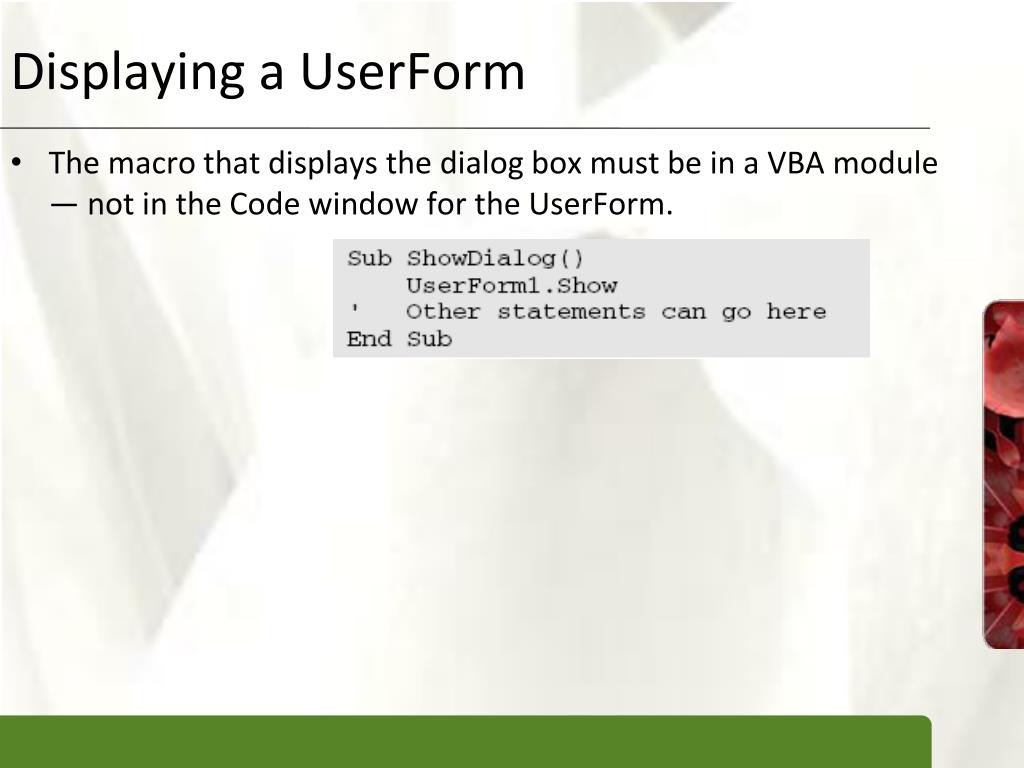 Displaying a UserForm

• The macro that displays the dialog box must be in a VBA module — not in the Code window for the UserForm.

Sub ShowDialog()
    UserForm1.Show
'   Other statements can go here
End Sub